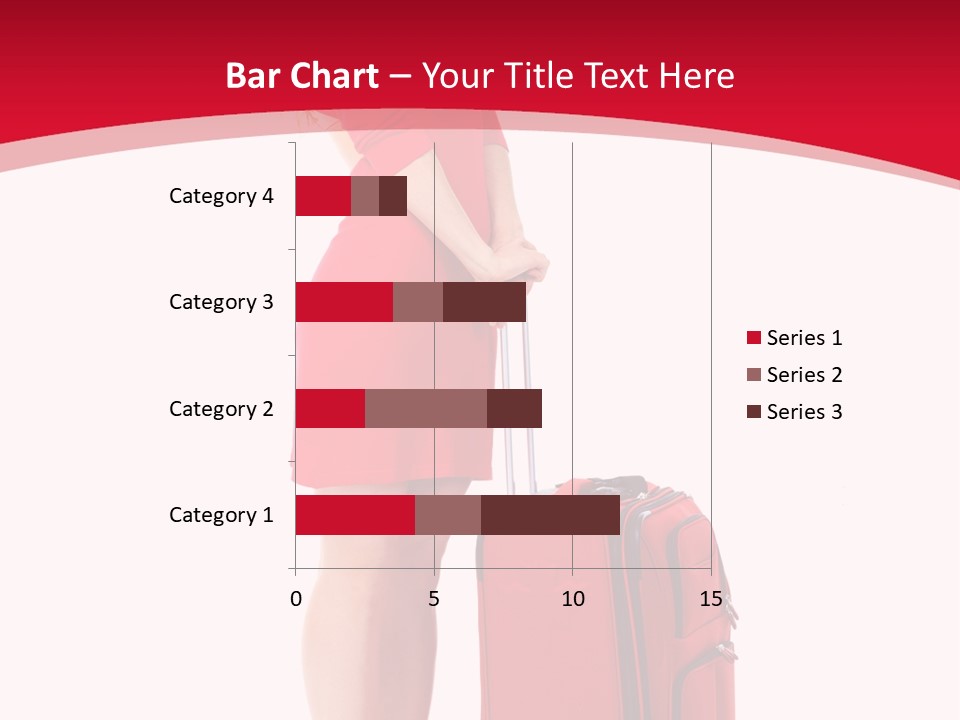 Bar Chart – Your Title Text Here

Category 4
Category 3
Category 2
Category 1

0
5
10
15

Series 1
Series 2
Series 3